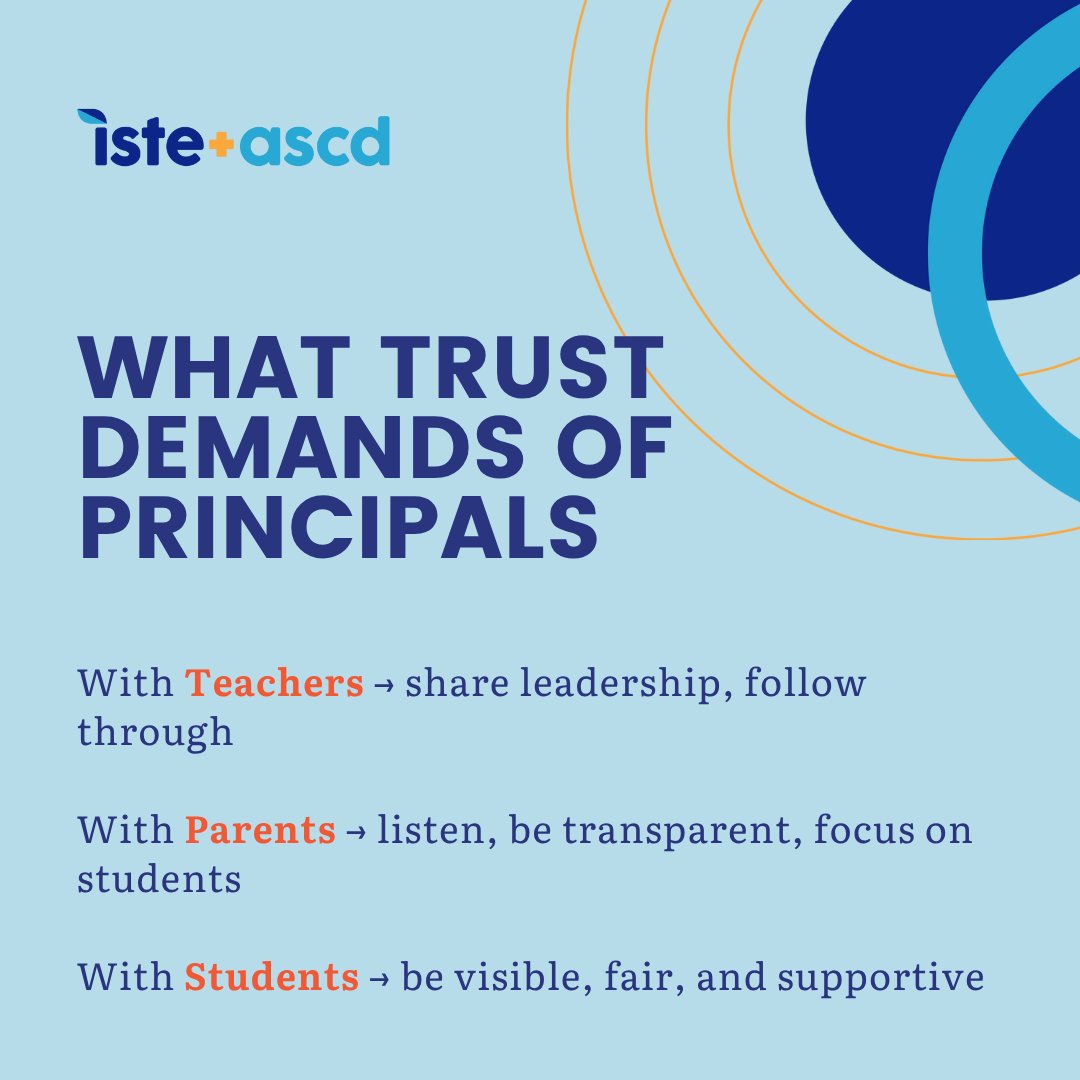 iste+ascd

WHAT TRUST DEMANDS OF PRINCIPALS

With Teachers → share leadership, follow through

With Parents → listen, be transparent, focus on students

With Students → be visible, fair, and supportive